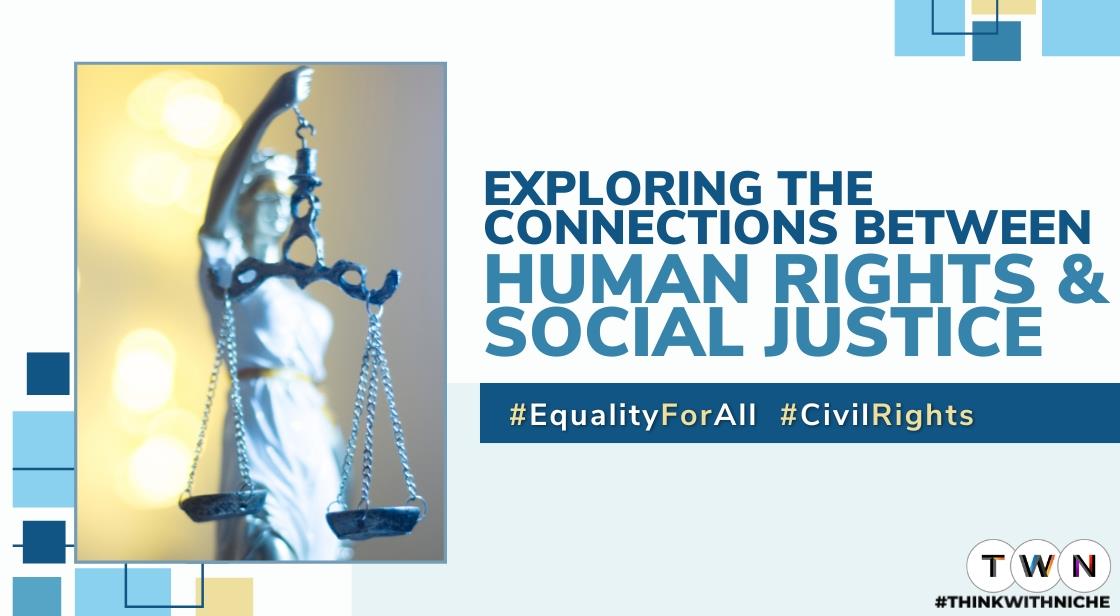 EXPLORING THE CONNECTIONS BETWEEN HUMAN RIGHTS & SOCIAL JUSTICE

#EqualityForAll #CivilRights

TWN
#THINKWITHNICHE